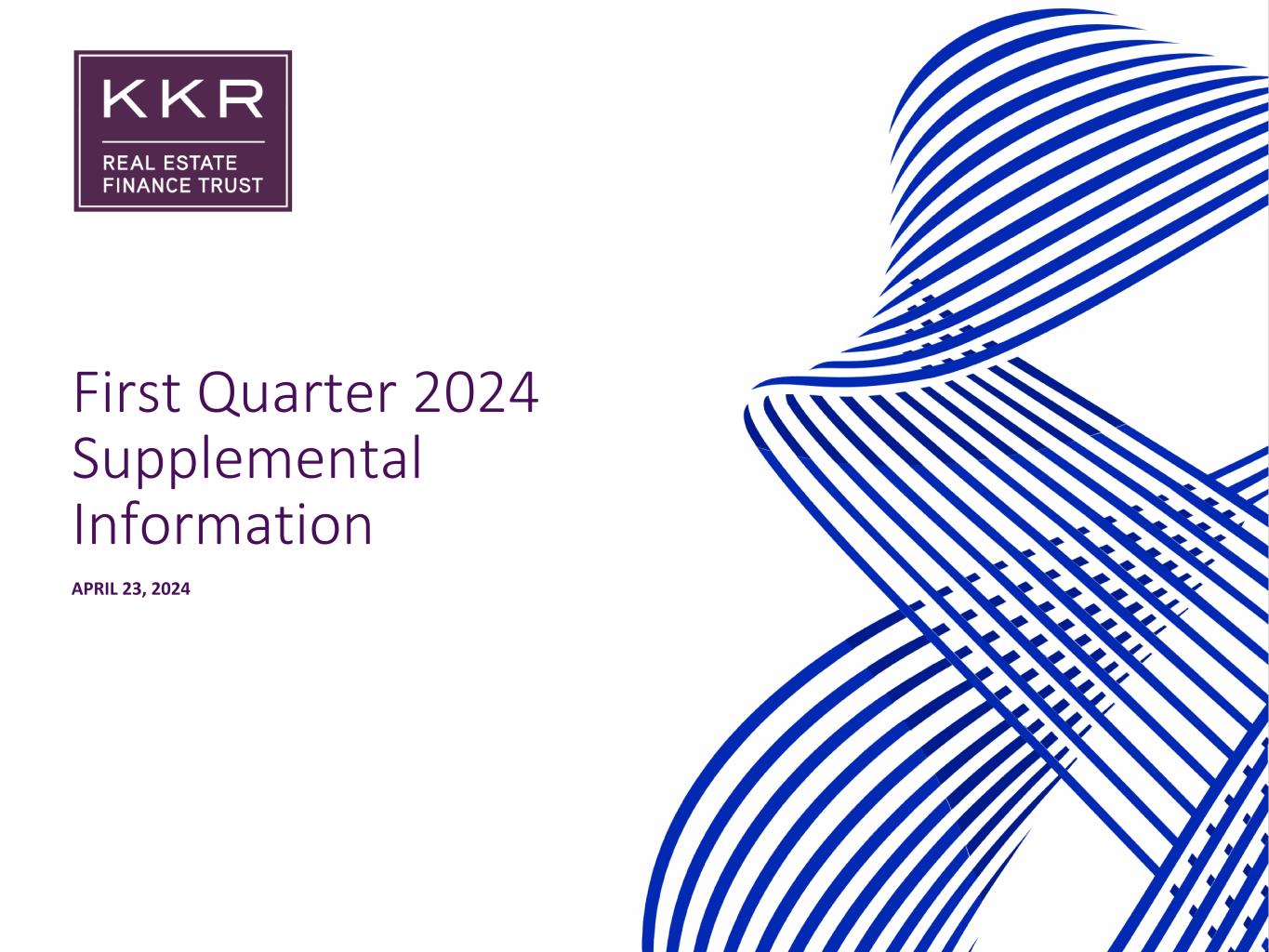 KKR
REAL ESTATE
FINANCE TRUST

First Quarter 2024 Supplemental Information

APRIL 23, 2024